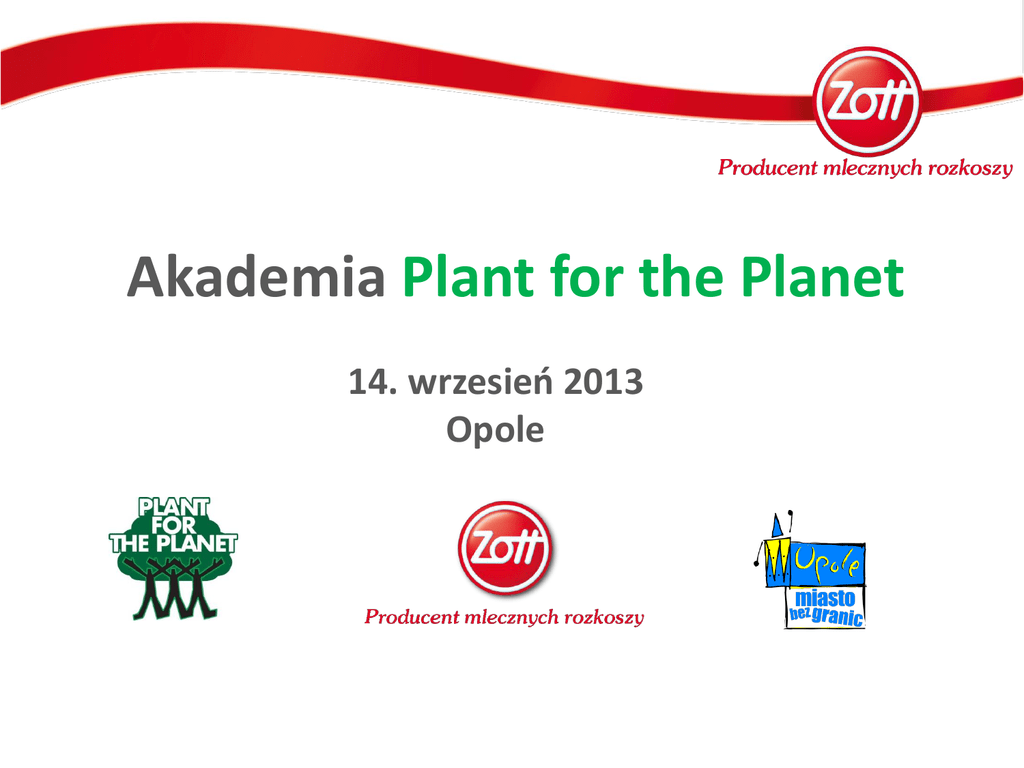 Zott
Producent mlecznych rozkoszy

Akademia Plant for the Planet

14. wrzesień 2013
Opole

PLANT FOR THE PLANET

Zott
Producent mlecznych rozkoszy

Opole
miasto bez granic